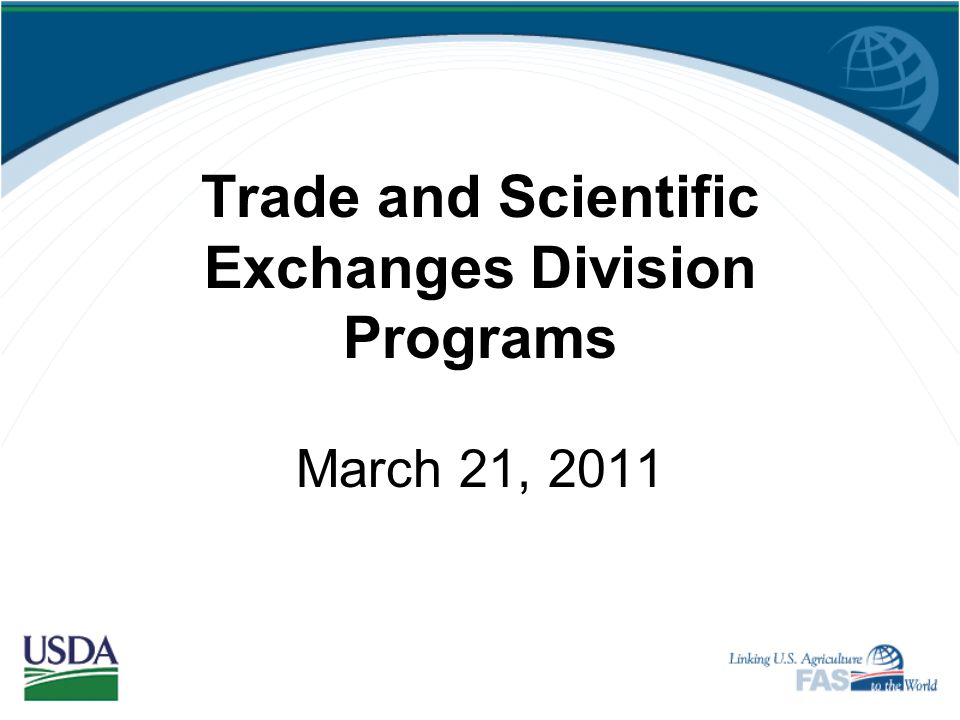 Trade and Scientific Exchanges Division Programs

March 21, 2011

USDA

Linking U.S. Agriculture FAS to the World